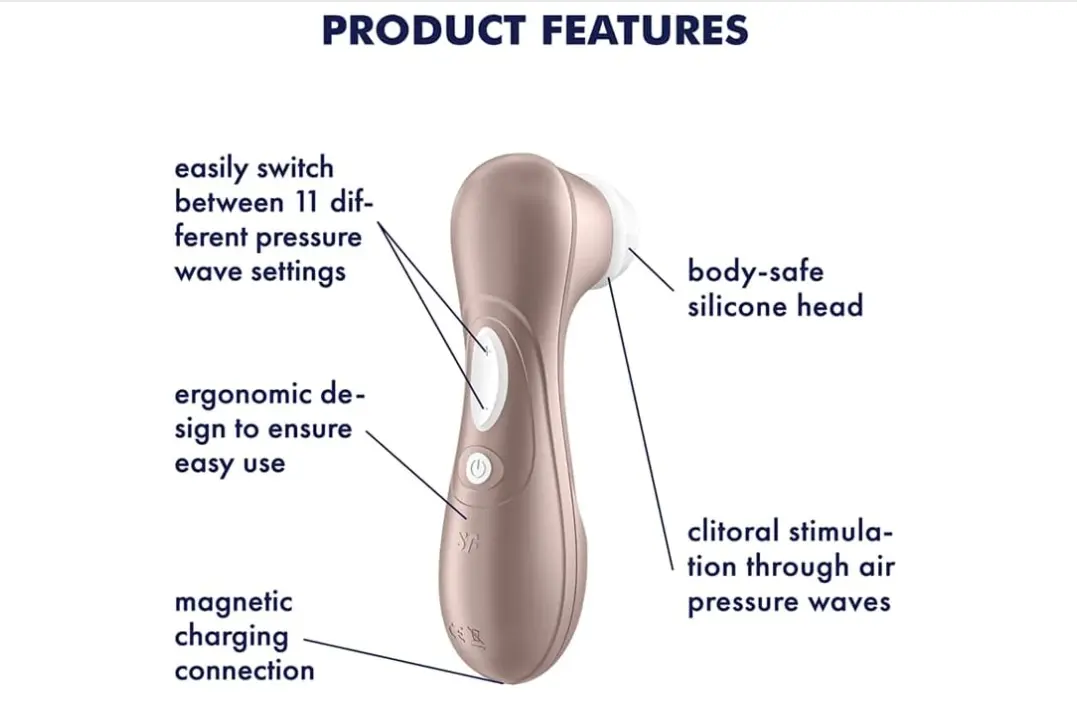 PRODUCT FEATURES

easily switch between 11 different pressure wave settings

ergonomic design to ensure easy use

magnetic charging connection

body-safe silicone head

clitoral stimulation through air pressure waves